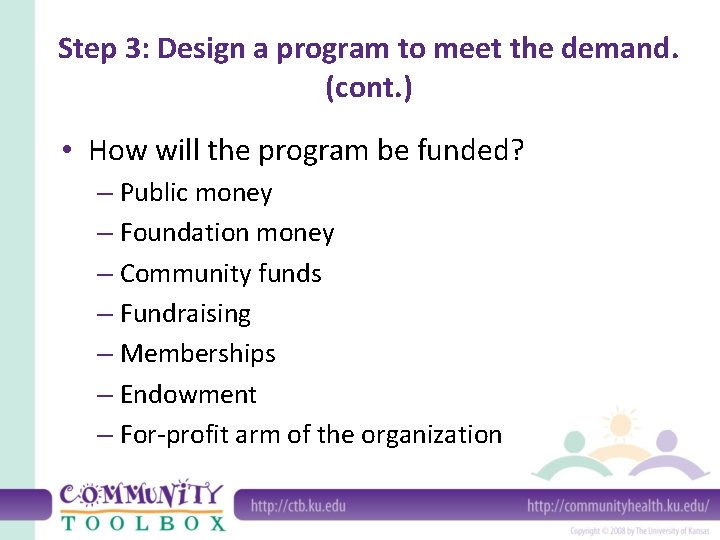 Step 3: Design a program to meet the demand. (cont.)

• How will the program be funded?
– Public money
– Foundation money
– Community funds
– Fundraising
– Memberships
– Endowment
– For-profit arm of the organization

COMMUNITY TOOLBOX

http://ctb.ku.edu

http://communityhealth.ku.edu/

Copyright © 2008 by The University of Kansas